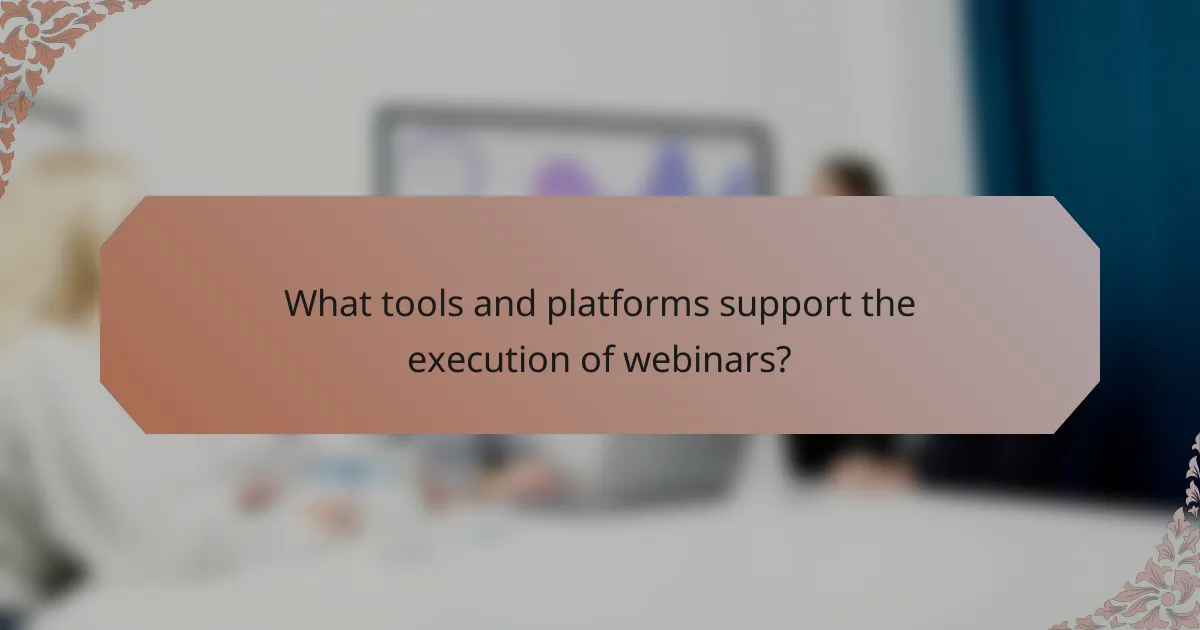 What tools and platforms support the execution of webinars?